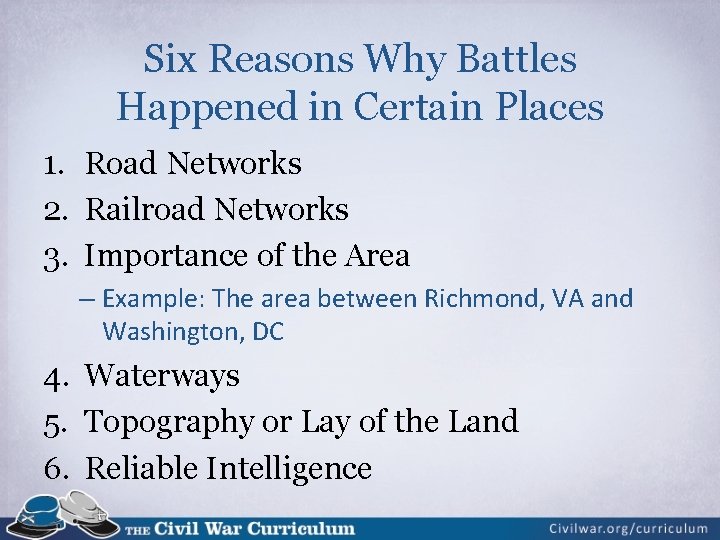 Six Reasons Why Battles Happened in Certain Places

1. Road Networks
2. Railroad Networks
3. Importance of the Area
– Example: The area between Richmond, VA and Washington, DC
4. Waterways
5. Topography or Lay of the Land
6. Reliable Intelligence

THE Civil War Curriculum

Civilwar.org/curriculum